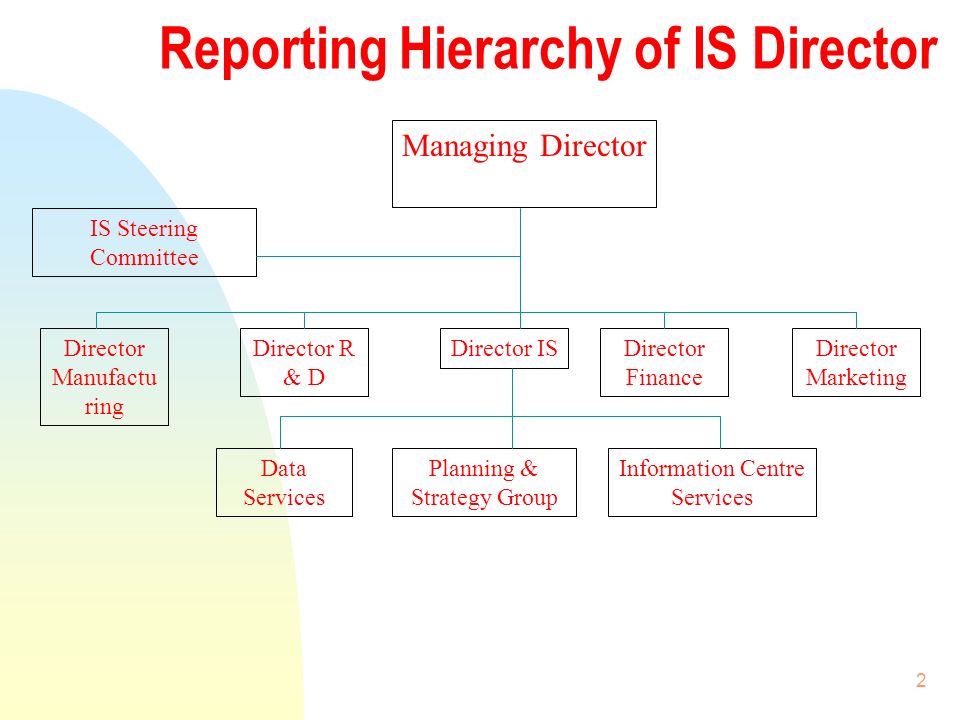 Reporting Hierarchy of IS Director

Managing Director

IS Steering Committee

Director Manufacturing

Director R & D

Director IS

Director Finance

Director Marketing

Data Services

Planning & Strategy Group

Information Centre Services

2